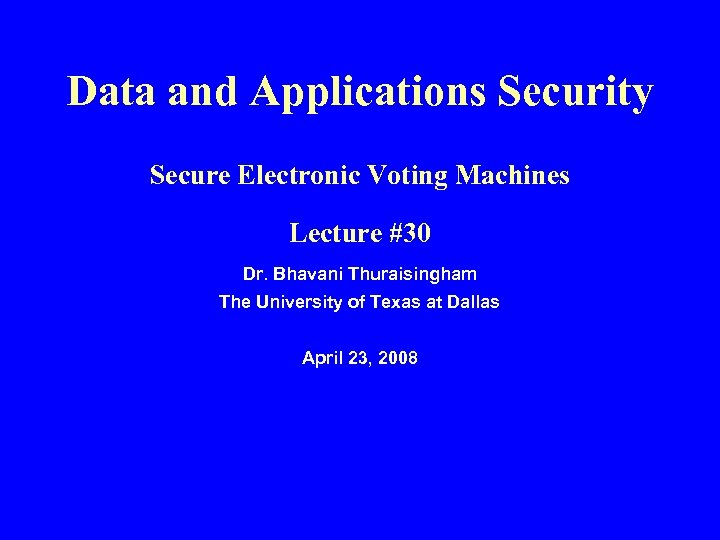 Data and Applications Security

Secure Electronic Voting Machines

Lecture #30

Dr. Bhavani Thuraisingham
The University of Texas at Dallas

April 23, 2008